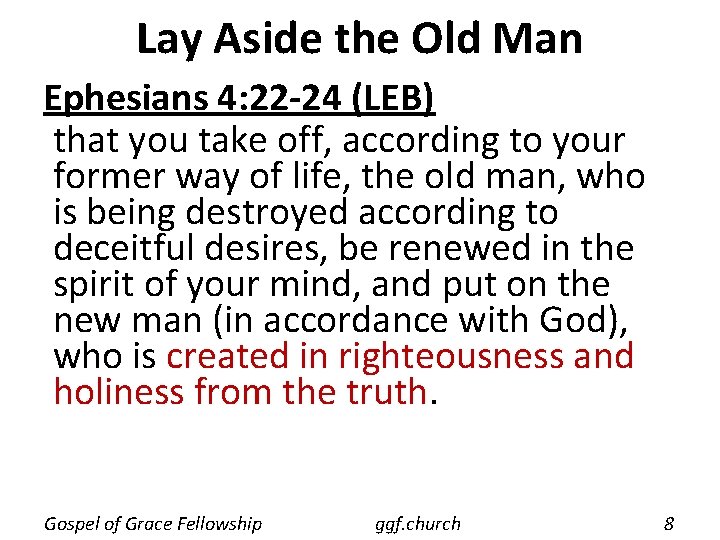 Lay Aside the Old Man

Ephesians 4:22-24 (LEB)

that you take off, according to your former way of life, the old man, who is being destroyed according to deceitful desires, be renewed in the spirit of your mind, and put on the new man (in accordance with God), who is created in righteousness and holiness from the truth.

Gospel of Grace Fellowship ggf.church 8